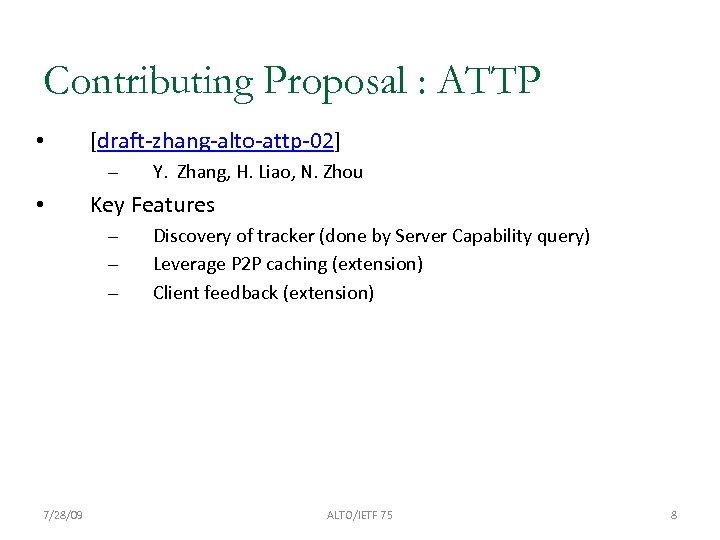 Contributing Proposal : ATTP

• [draft-zhang-alto-attp-02]
  – Y. Zhang, H. Liao, N. Zhou
• Key Features
  – Discovery of tracker (done by Server Capability query)
  – Leverage P2P caching (extension)
  – Client feedback (extension)

7/28/09 ALTO/IETF 75 8